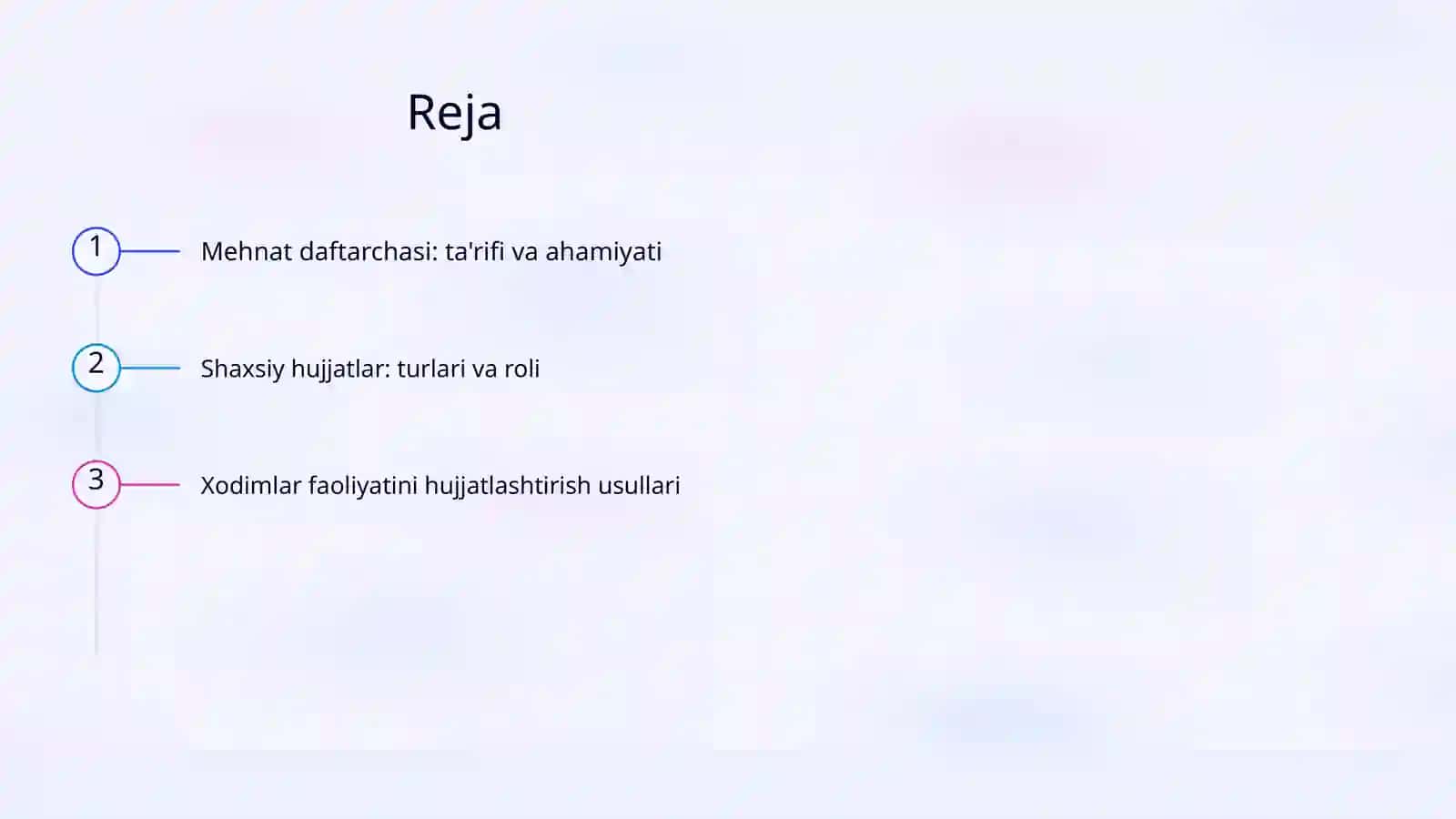 Reja

1 Mehnat daftarchasi: ta'rifi va ahamiyati

2 Shaxsiy hujjatlar: turlari va roli

3 Xodimlar faoliyatini hujjatlashtirish usullari